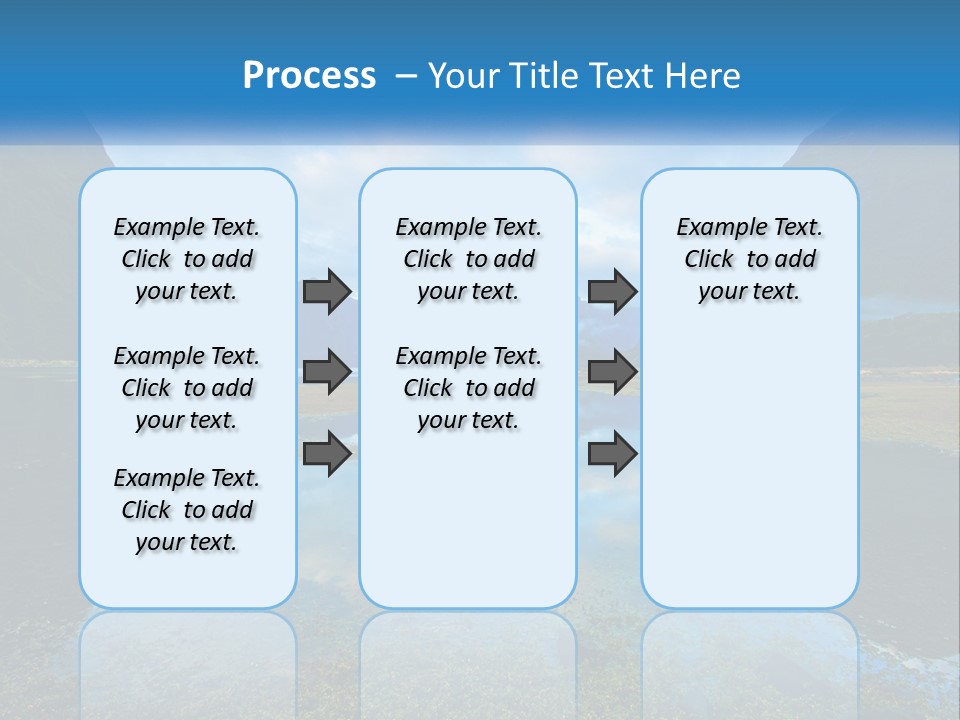 Process – Your Title Text Here

Example Text. Click to add your text.

Example Text. Click to add your text.

Example Text. Click to add your text.

Example Text. Click to add your text.

Example Text. Click to add your text.

Example Text. Click to add your text.